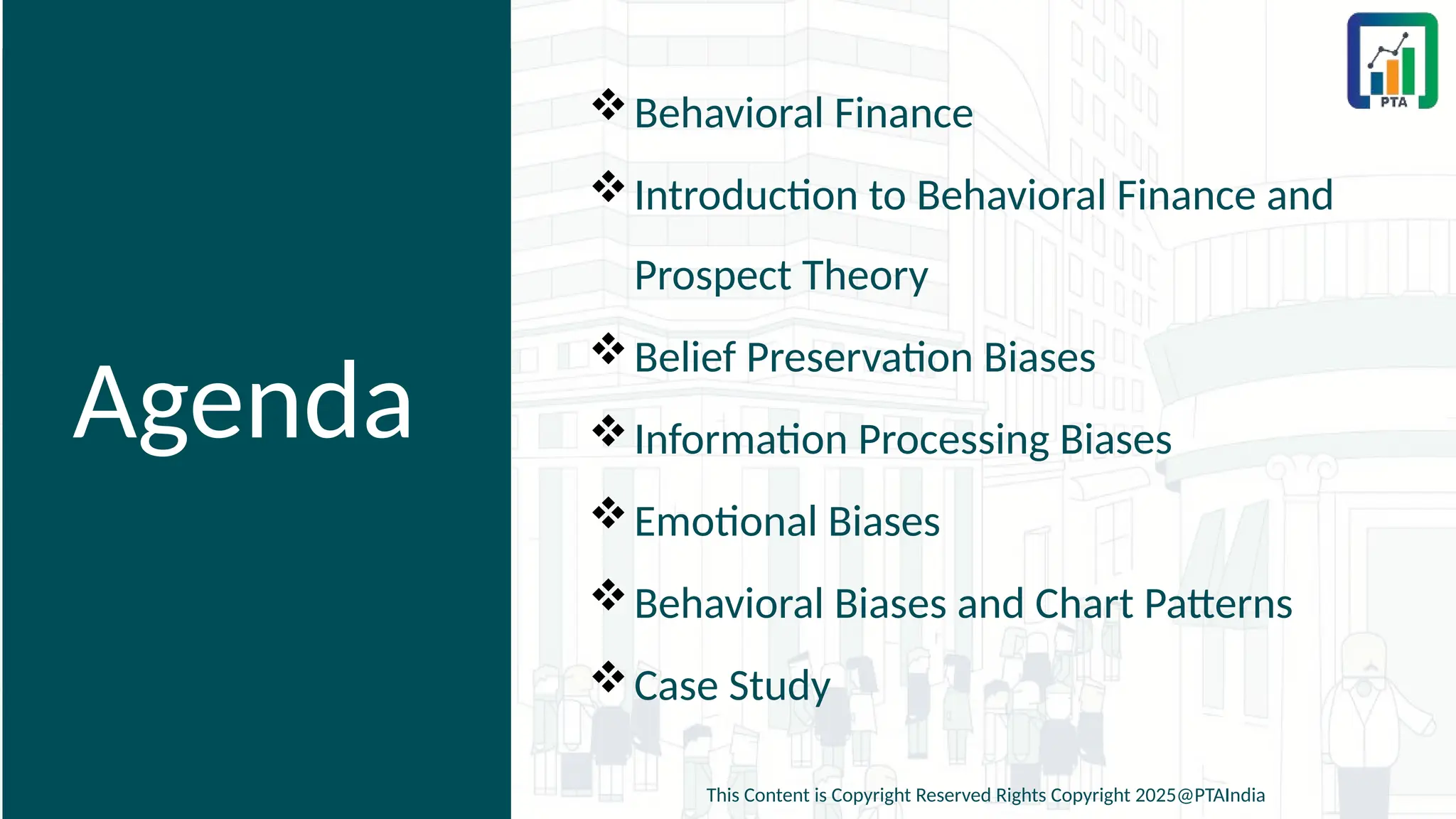 Agenda

PTA

❖ Behavioral Finance

❖ Introduction to Behavioral Finance and Prospect Theory

❖ Belief Preservation Biases

❖ Information Processing Biases

❖ Emotional Biases

❖ Behavioral Biases and Chart Patterns

❖ Case Study

This Content is Copyright Reserved Rights Copyright 2025@PTAIndia